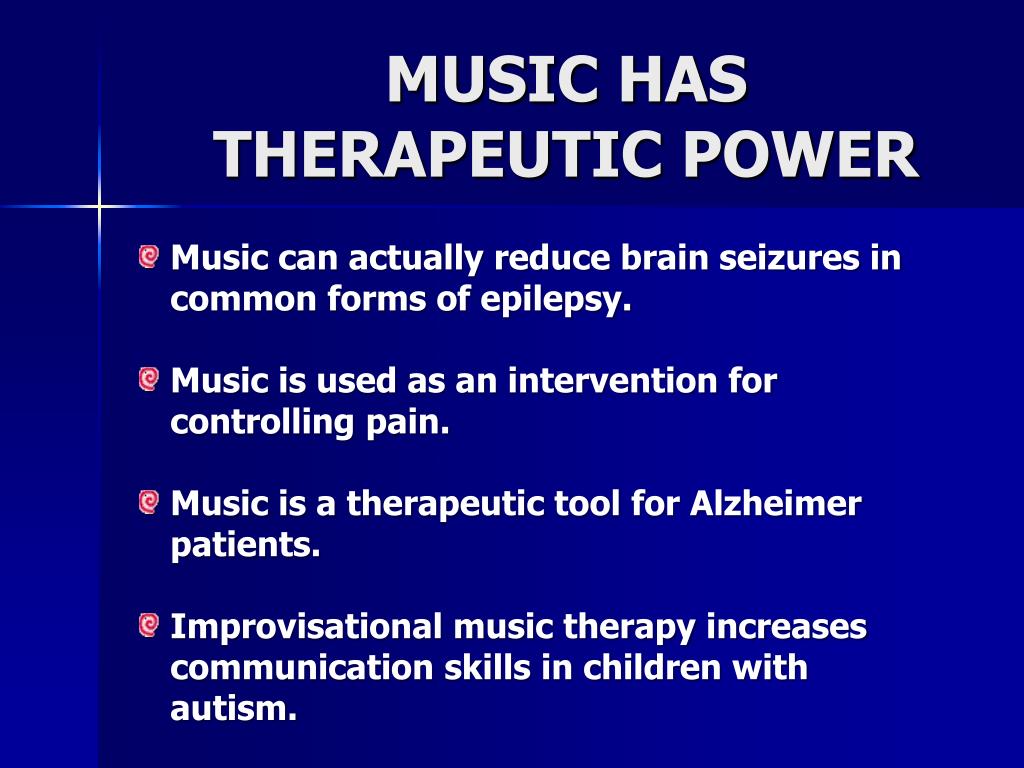 MUSIC HAS THERAPEUTIC POWER

Music can actually reduce brain seizures in common forms of epilepsy.

Music is used as an intervention for controlling pain.

Music is a therapeutic tool for Alzheimer patients.

Improvisational music therapy increases communication skills in children with autism.